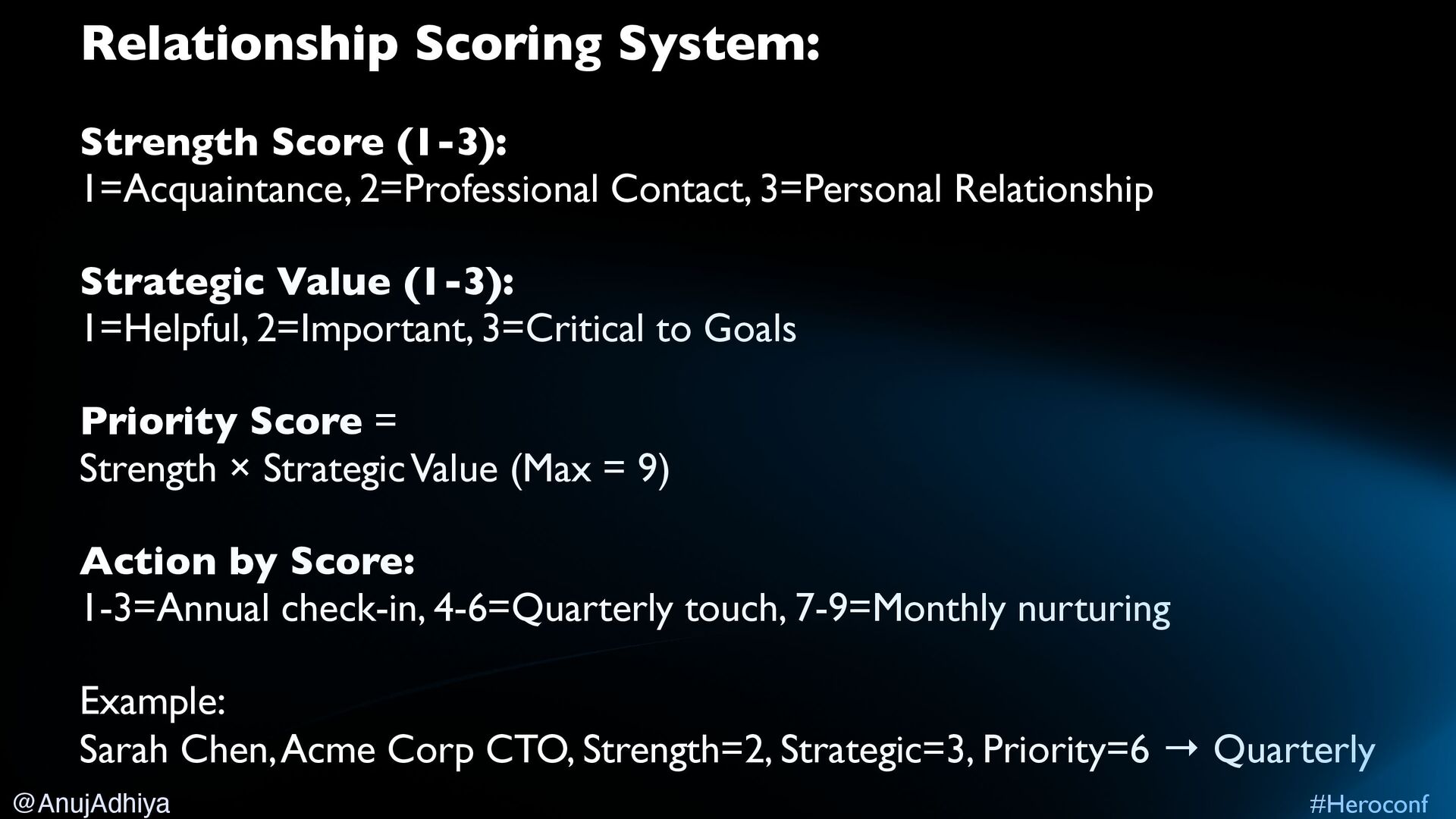 Relationship Scoring System:

Strength Score (1-3):
1=Acquaintance, 2=Professional Contact, 3=Personal Relationship

Strategic Value (1-3):
1=Helpful, 2=Important, 3=Critical to Goals

Priority Score =
Strength × Strategic Value (Max = 9)

Action by Score:
1-3=Annual check-in, 4-6=Quarterly touch, 7-9=Monthly nurturing

Example:
Sarah Chen, Acme Corp CTO, Strength=2, Strategic=3, Priority=6 → Quarterly

@AnujAdhiya

#Heroconf